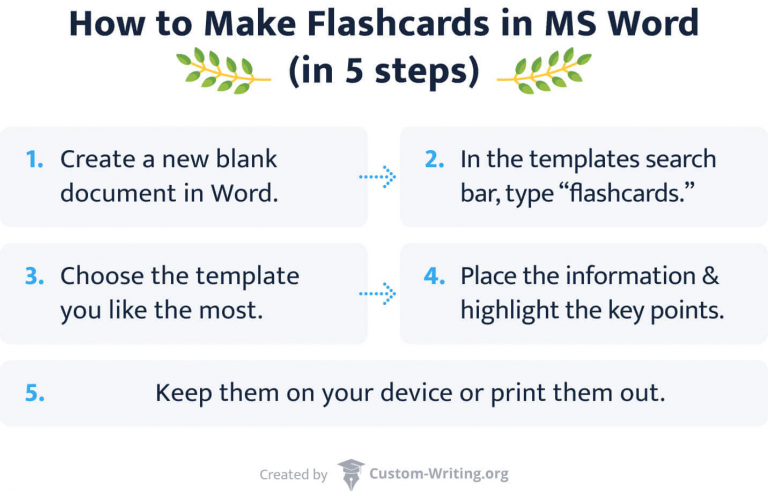 How to Make Flashcards in MS Word
(in 5 steps)

1. Create a new blank document in Word.

2. In the templates search bar, type “flashcards.”

3. Choose the template you like the most.

4. Place the information & highlight the key points.

5. Keep them on your device or print them out.

Created by Custom-Writing.org